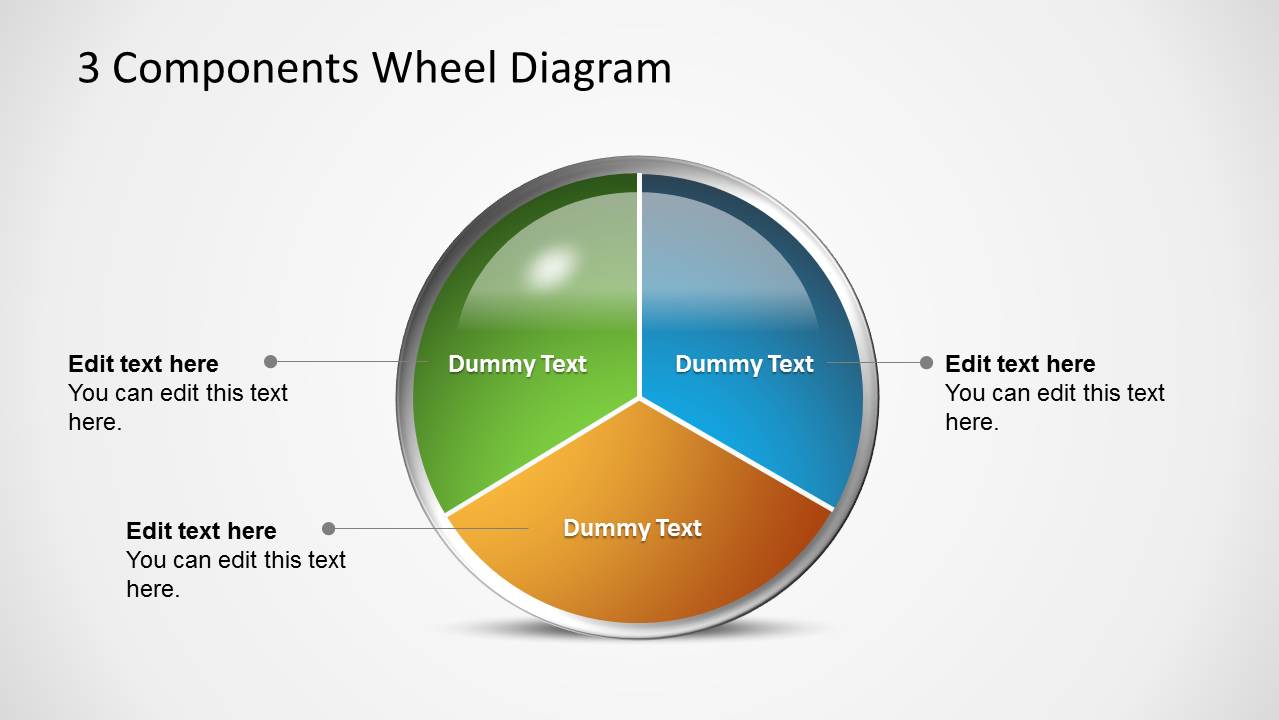 3 Components Wheel Diagram

Edit text here
You can edit this text here.

Dummy Text

Dummy Text

Edit text here
You can edit this text here.

Edit text here
You can edit this text here.

Dummy Text